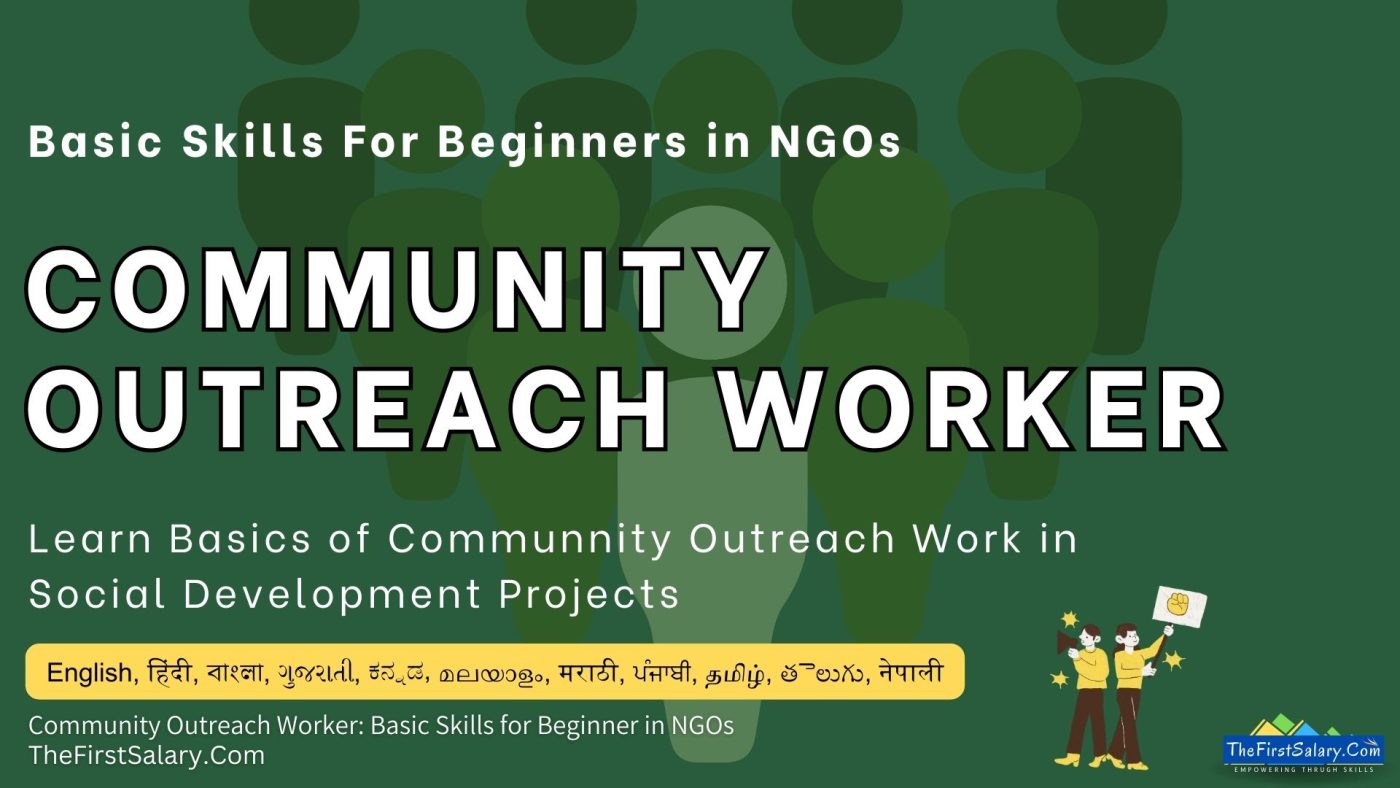 Basic Skills For Beginners in NGOs

COMMUNITY OUTREACH WORKER

Learn Basics of Communnity Outreach Work in Social Development Projects

English, हिंदी, বাংলা, ગુજરાતી, ಕನ್ನಡ, മലയാളം, मराठी, ਪੰਜਾਬੀ, தமிழ், తెలుగు, नेपाली

Community Outreach Worker: Basic Skills for Beginner in NGOs
TheFirstSalary.Com

TheFirstSalary.Com
EMPOWERING THRUGH SKILLS